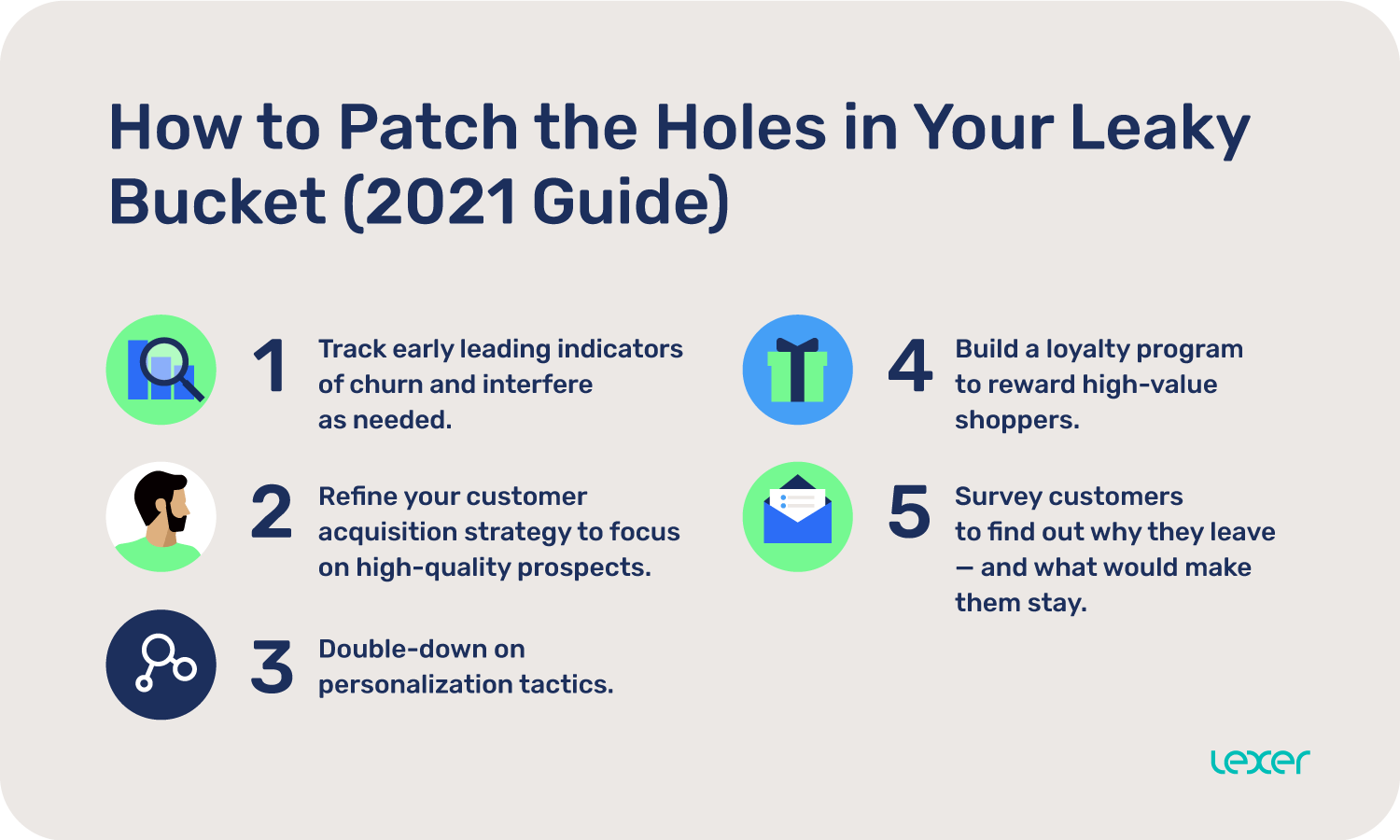 How to Patch the Holes in Your Leaky Bucket (2021 Guide)

1 Track early leading indicators of churn and interfere as needed.

2 Refine your customer acquisition strategy to focus on high-quality prospects.

3 Double-down on personalization tactics.

4 Build a loyalty program to reward high-value shoppers.

5 Survey customers to find out why they leave — and what would make them stay.

lexer